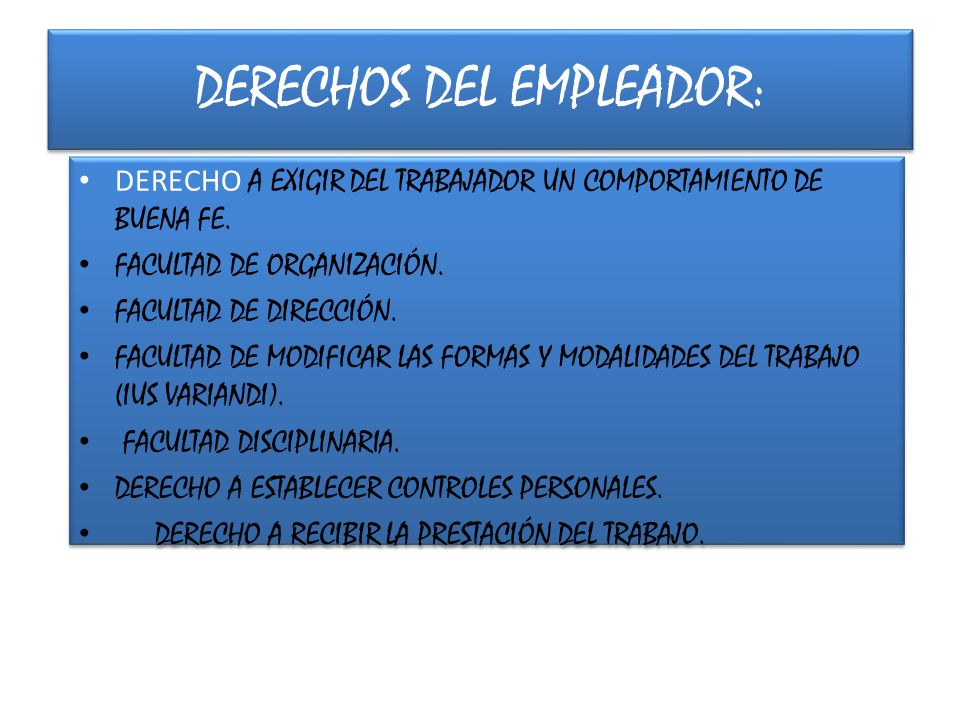 DERECHOS DEL EMPLEADOR:

• DERECHO A EXIGIR DEL TRABAJADOR UN COMPORTAMIENTO DE BUENA FE.
• FACULTAD DE ORGANIZACIÓN.
• FACULTAD DE DIRECCIÓN.
• FACULTAD DE MODIFICAR LAS FORMAS Y MODALIDADES DEL TRABAJO (IUS VARIANDI).
• FACULTAD DISCIPLINARIA.
• DERECHO A ESTABLECER CONTROLES PERSONALES.
• DERECHO A RECIBIR LA PRESTACIÓN DEL TRABAJO.